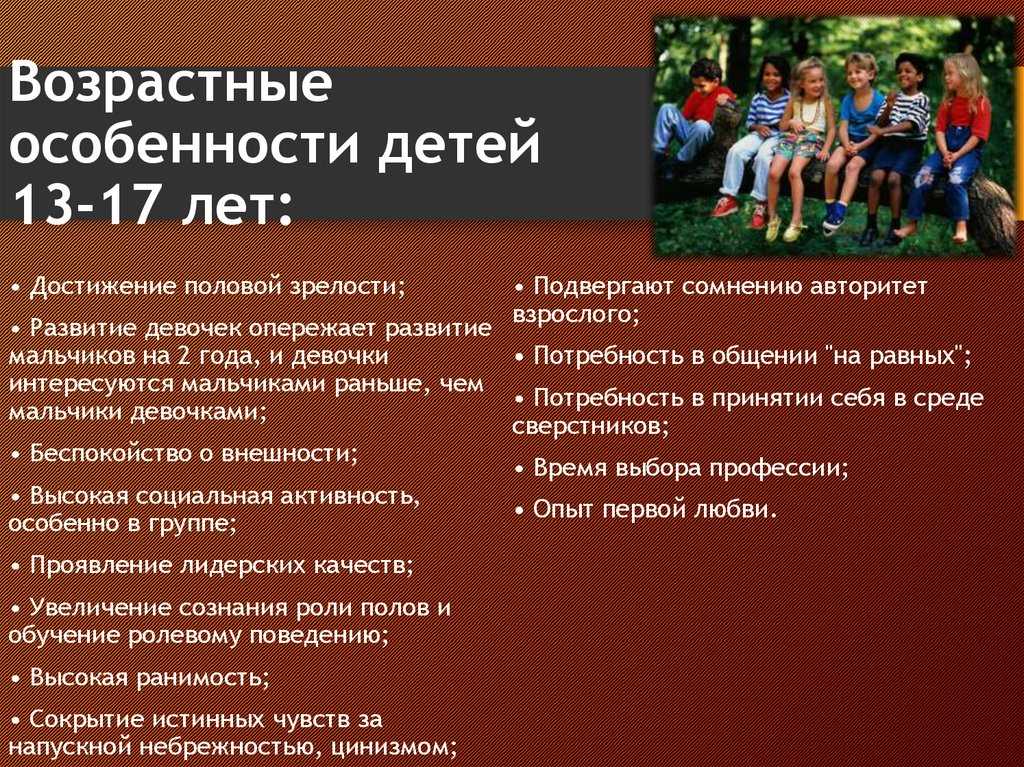 Возрастные особенности детей 13-17 лет:

• Достижение половой зрелости;

• Развитие девочек опережает развитие мальчиков на 2 года, и девочки интересуются мальчиками раньше, чем мальчики девочками;

• Беспокойство о внешности;

• Высокая социальная активность, особенно в группе;

• Проявление лидерских качеств;

• Увеличение сознания роли полов и обучение ролевому поведению;

• Высокая ранимость;

• Сокрытие истинных чувств за напускной небрежностью, цинизмом;

• Подвергают сомнению авторитет взрослого;

• Потребность в общении "на равных";

• Потребность в принятии себя в среде сверстников;

• Время выбора профессии;

• Опыт первой любви.